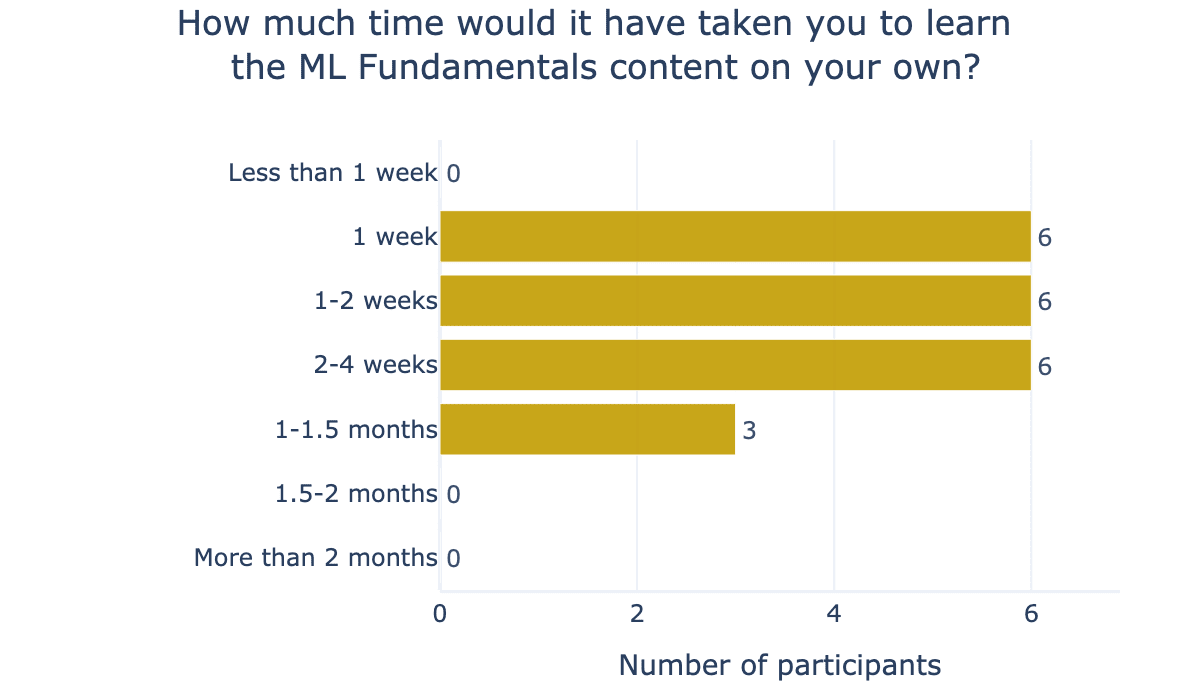 How much time would it have taken you to learn the ML Fundamentals content on your own?

Less than 1 week 0
1 week 6
1-2 weeks 6
2-4 weeks 6
1-1.5 months 3
1.5-2 months 0
More than 2 months 0

0 2 4 6

Number of participants